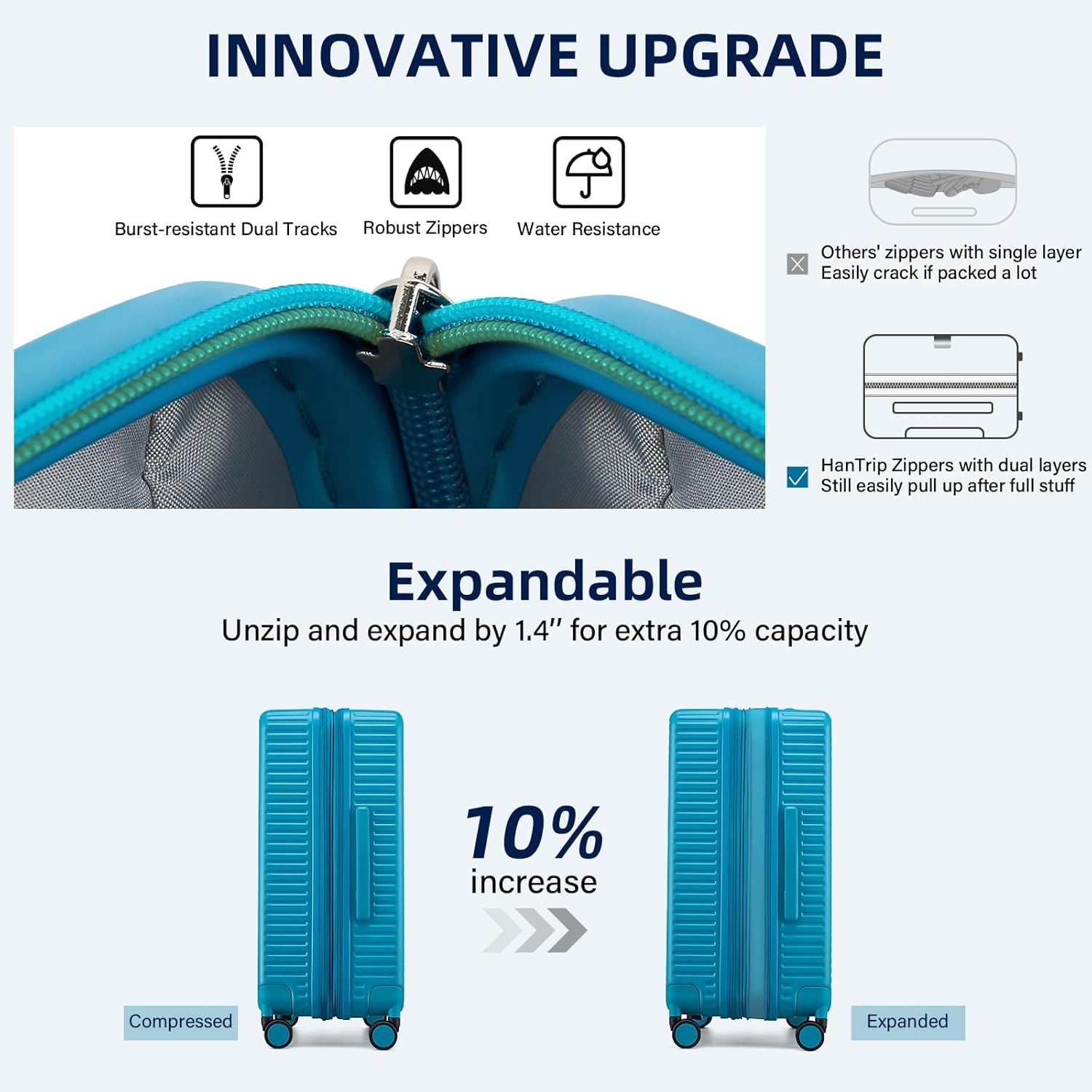 INNOVATIVE UPGRADE

Burst-resistant Dual Tracks

Robust Zippers

Water Resistance

Others' zippers with single layer
Easily crack if packed a lot

HanTrip Zippers with dual layers
Still easily pull up after full stuff

Expandable

Unzip and expand by 1.4'' for extra 10% capacity

10%
increase

Compressed

Expanded